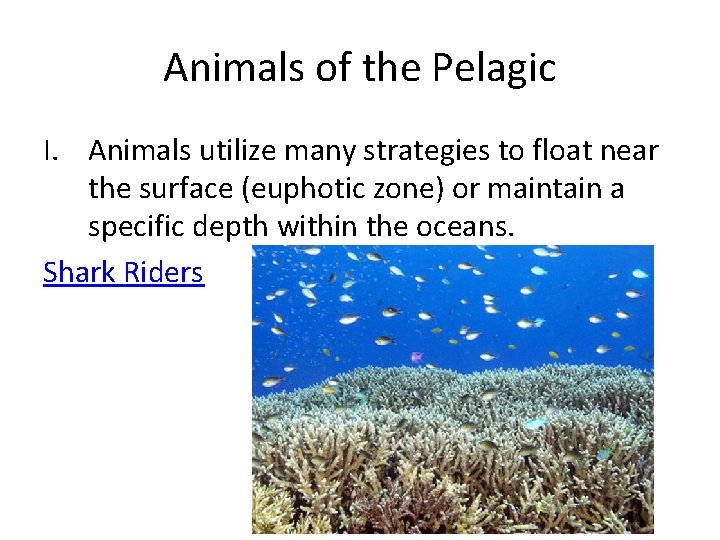 Animals of the Pelagic

I. Animals utilize many strategies to float near the surface (euphotic zone) or maintain a specific depth within the oceans.

Shark Riders